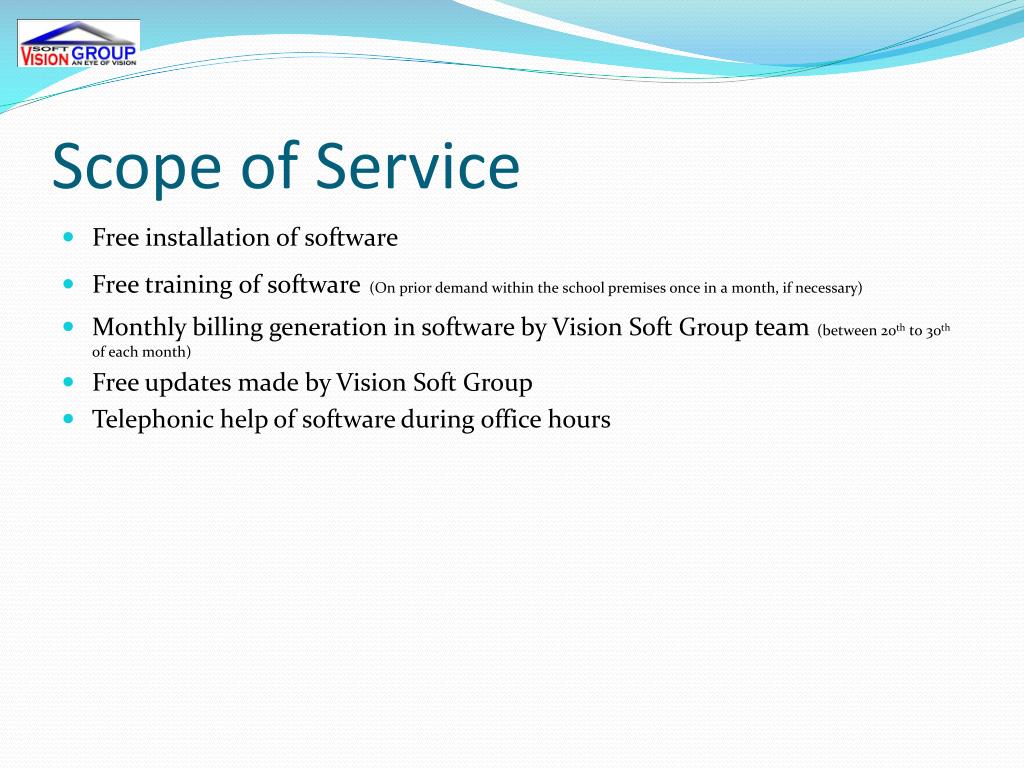 SOFT VISION GROUP AN EYE OF VISION

Scope of Service

- Free installation of software
- Free training of software (On prior demand within the school premises once in a month, if necessary)
- Monthly billing generation in software by Vision Soft Group team (between 20$^{th}$ to 30$^{th}$ of each month)
- Free updates made by Vision Soft Group
- Telephonic help of software during office hours